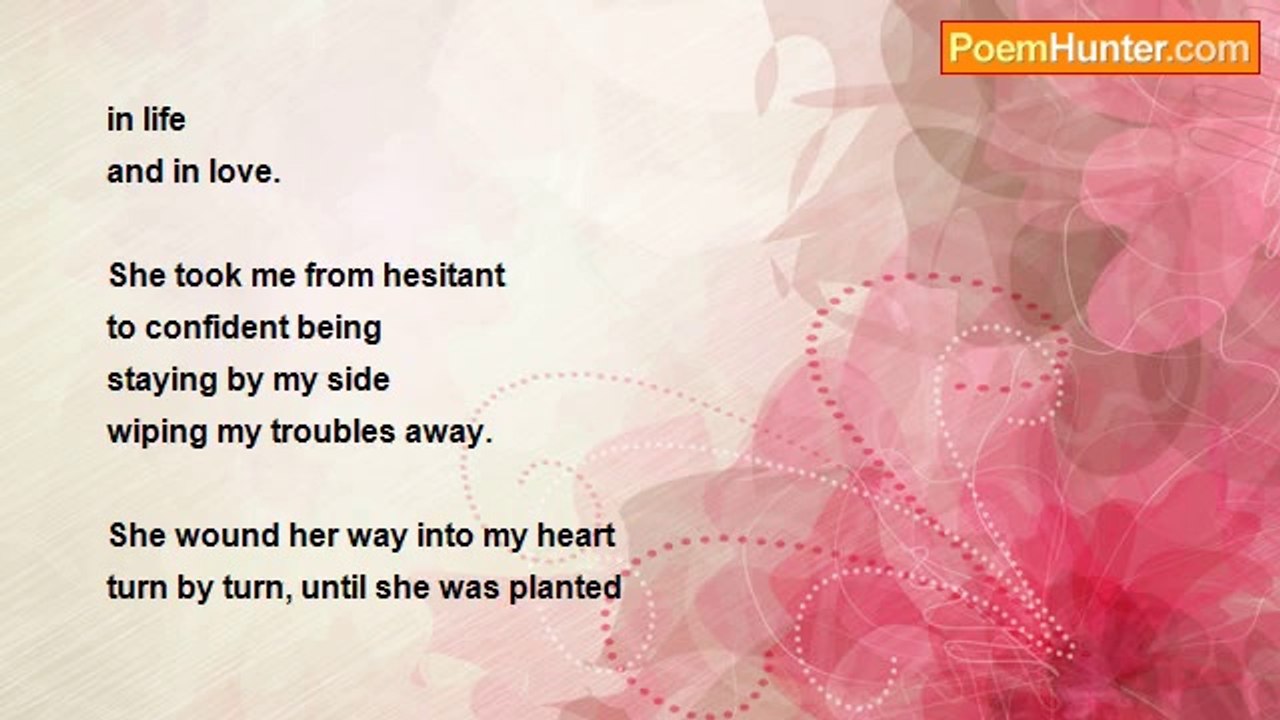 PoemHunter.com

in life
and in love.

She took me from hesitant
to confident being
staying by my side
wiping my troubles away.

She wound her way into my heart
turn by turn, until she was planted